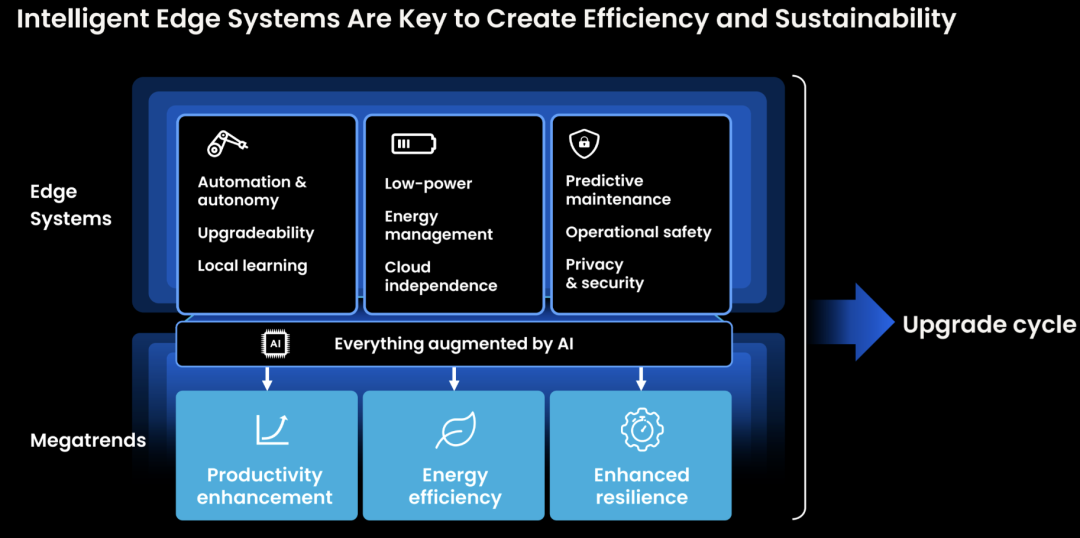 Intelligent Edge Systems Are Key to Create Efficiency and Sustainability

Edge Systems

Automation & autonomy

Upgradeability

Local learning

Low-power

Energy management

Cloud independence

Predictive maintenance

Operational safety

Privacy & security

AI

Everything augmented by AI

Megatrends

Productivity enhancement

Energy efficiency

Enhanced resilience

Upgrade cycle